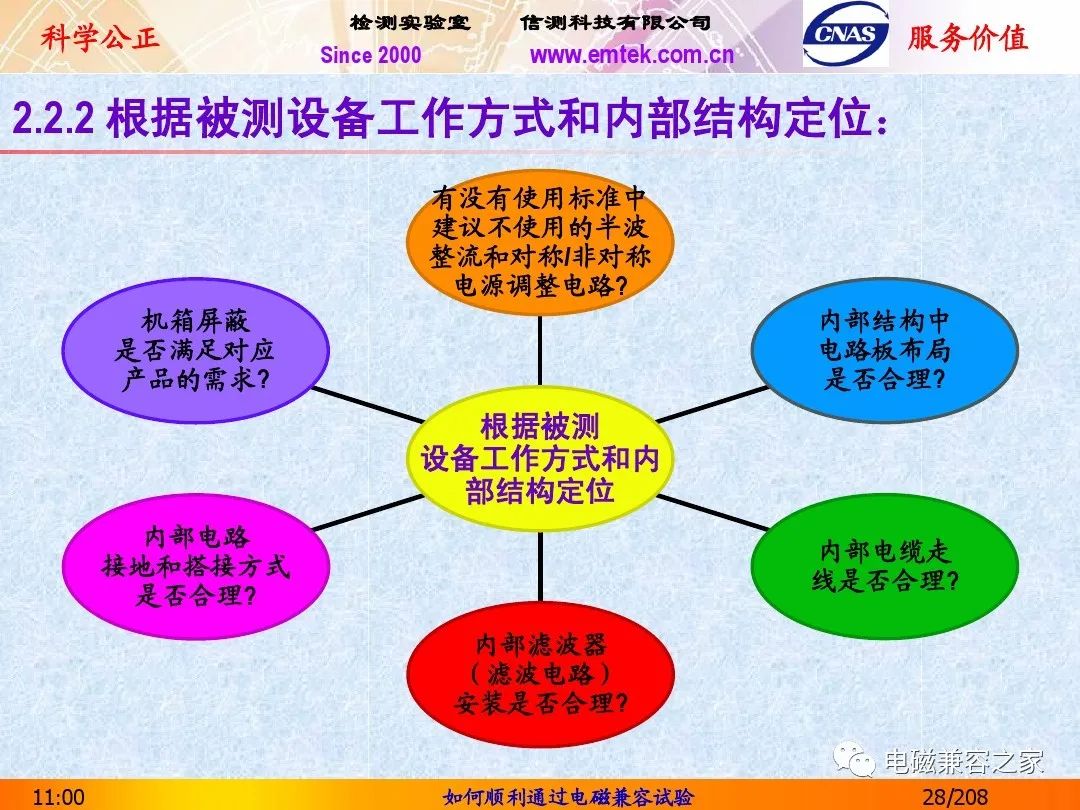 科学公正

检测实验室　信测科技有限公司

Since 2000　www.emtek.com.cn

CNAS

服务价值

2.2.2 根据被测设备工作方式和内部结构定位：

有没有使用标准中建议不使用的半波整流和对称/非对称电源调整电路？

机箱屏蔽是否满足对应产品的需求？

内部结构中电路板布局是否合理？

根据被测设备工作方式和内部结构定位

内部电路接地和搭接方式是否合理？

内部电缆走线是否合理？

内部滤波器（滤波电路）安装是否合理？

电磁兼容之家

11:00　如何顺利通过电磁兼容试验　28/208